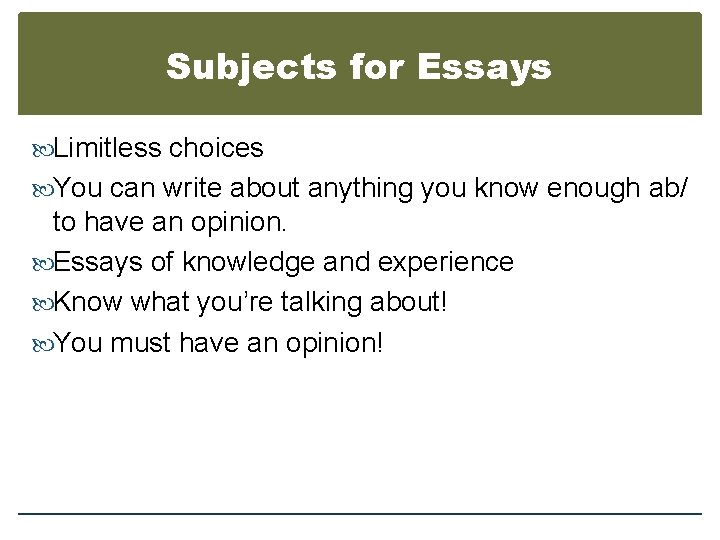 Subjects for Essays

Limitless choices

You can write about anything you know enough ab/ to have an opinion.

Essays of knowledge and experience

Know what you're talking about!

You must have an opinion!